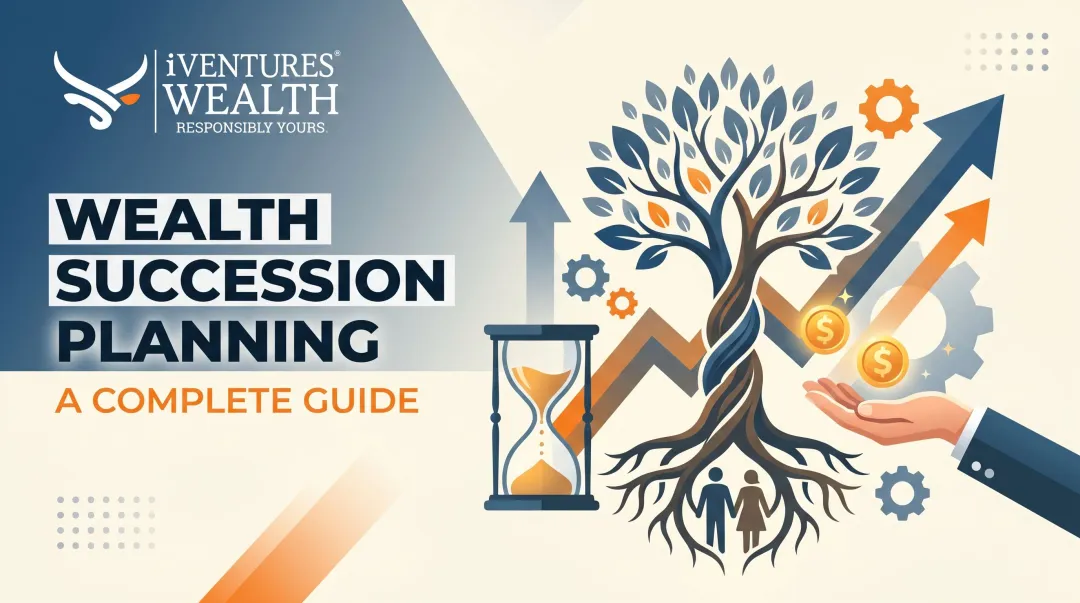 iVENTURES®
WEALTH
RESPONSIBLY YOURS.

WEALTH SUCCESSION PLANNING

A COMPLETE GUIDE

$

$